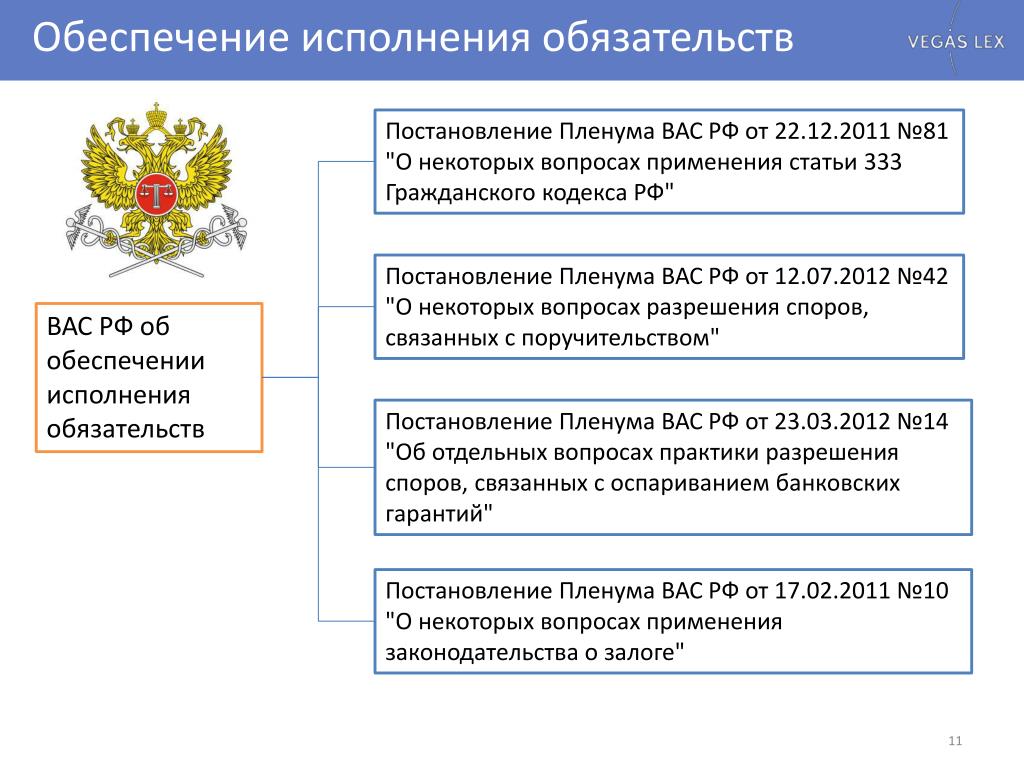 Обеспечение исполнения обязательств

VEGAS LEX

ВАС РФ об обеспечении исполнения обязательств

Постановление Пленума ВАС РФ от 22.12.2011 №81 "О некоторых вопросах применения статьи 333 Гражданского кодекса РФ"

Постановление Пленума ВАС РФ от 12.07.2012 №42 "О некоторых вопросах разрешения споров, связанных с поручительством"

Постановление Пленума ВАС РФ от 23.03.2012 №14 "Об отдельных вопросах практики разрешения споров, связанных с оспариванием банковских гарантий"

Постановление Пленума ВАС РФ от 17.02.2011 №10 "О некоторых вопросах применения законодательства о залоге"

11